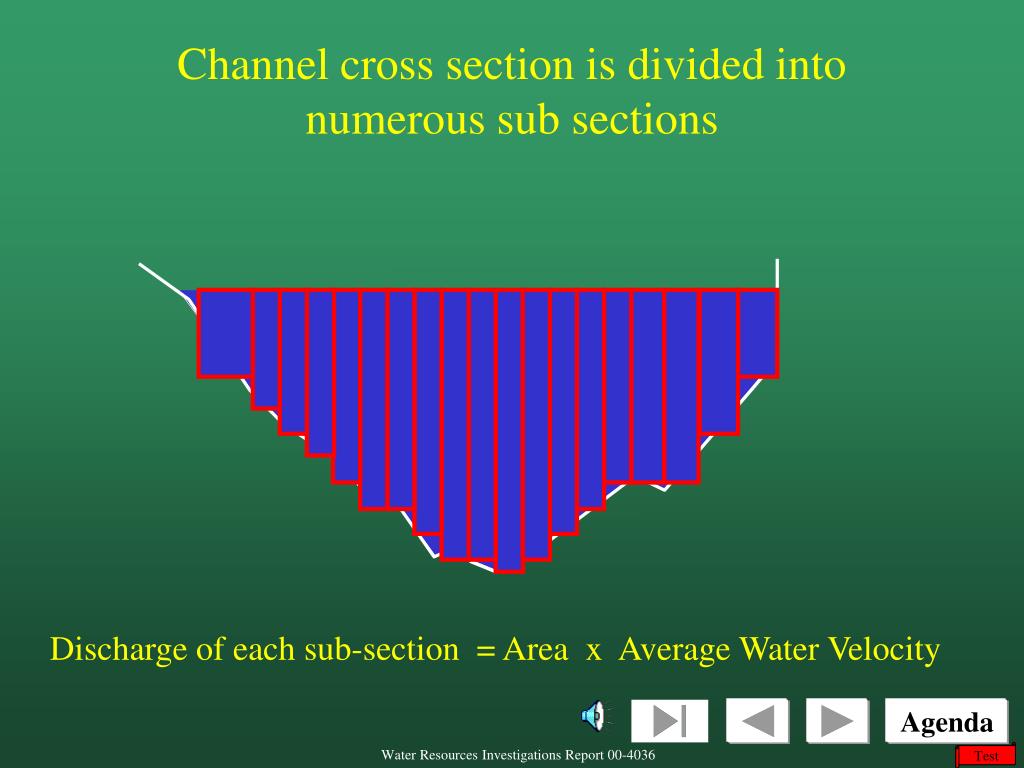 Channel cross section is divided into numerous sub sections

Discharge of each sub-section = Area x Average Water Velocity

Agenda

Water Resources Investigations Report 00-4036

Test